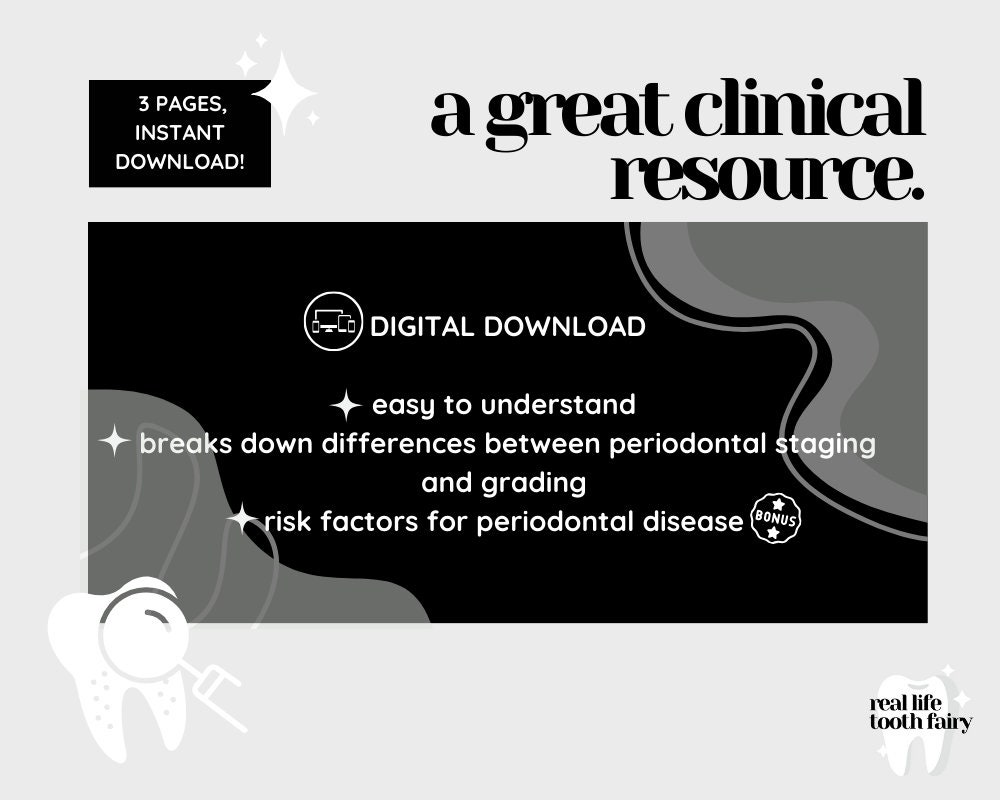 3 PAGES, INSTANT DOWNLOAD!

a great clinical resource.

DIGITAL DOWNLOAD

easy to understand
breaks down differences between periodontal staging and grading
risk factors for periodontal disease BONUS

real life tooth fairy